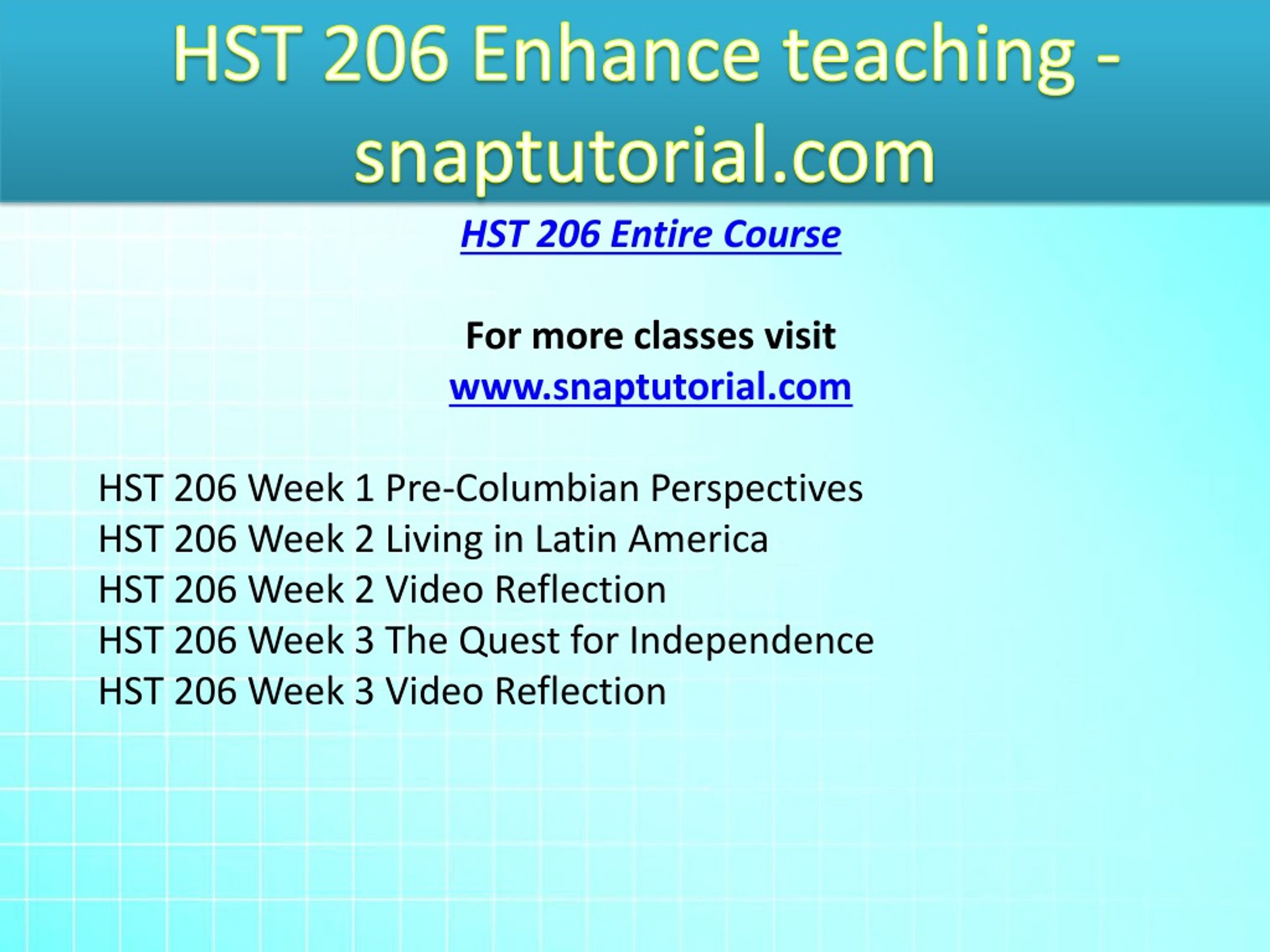 HST 206 Enhance teaching - snaptutorial.com

HST 206 Entire Course

For more classes visit
www.snaptutorial.com

HST 206 Week 1 Pre-Columbian Perspectives
HST 206 Week 2 Living in Latin America
HST 206 Week 2 Video Reflection
HST 206 Week 3 The Quest for Independence
HST 206 Week 3 Video Reflection